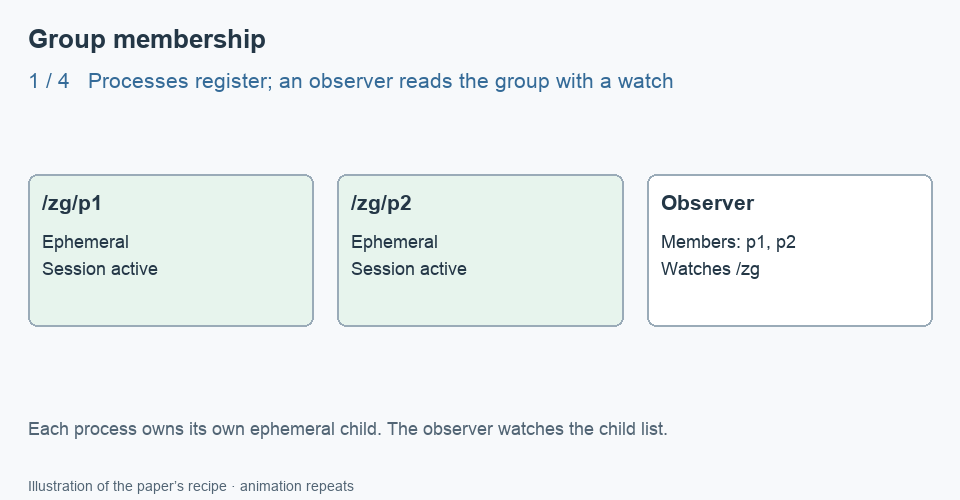 Group membership

1 / 4 Processes register; an observer reads the group with a watch

/zg/p1
Ephemeral
Session active

/zg/p2
Ephemeral
Session active

Observer
Members: p1, p2
Watches /zg

Each process owns its own ephemeral child. The observer watches the child list.

Illustration of the paper's recipe · animation repeats